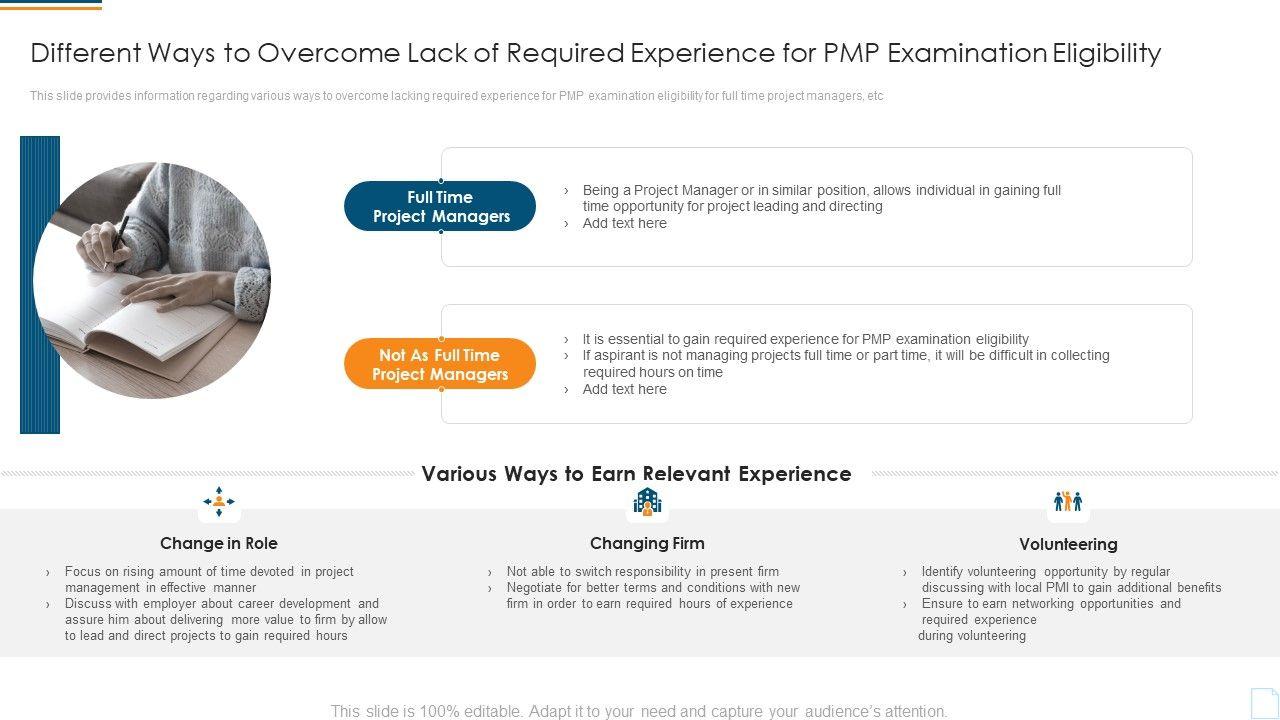 Different Ways to Overcome Lack of Required Experience for PMP Examination Eligibility

This slide provides information regarding various ways to overcome lacking required experience for PMP examination eligibility for full time project managers, etc

Full Time Project Managers

› Being a Project Manager or in similar position, allows individual in gaining full time opportunity for project leading and directing
› Add text here

Not As Full Time Project Managers

› It is essential to gain required experience for PMP examination eligibility
› If aspirant is not managing projects full time or part time, it will be difficult in collecting required hours on time
› Add text here

Various Ways to Earn Relevant Experience

Change in Role

› Focus on rising amount of time devoted in project management in effective manner
› Discuss with employer about career development and assure him about delivering more value to firm by allow to lead and direct projects to gain required hours

Changing Firm

› Not able to switch responsibility in present firm
› Negotiate for better terms and conditions with new firm in order to earn required hours of experience

Volunteering

› Identify volunteering opportunity by regular discussing with local PMI to gain additional benefits
› Ensure to earn networking opportunities and required experience during volunteering

This slide is 100% editable. Adapt it to your need and capture your audience's attention.